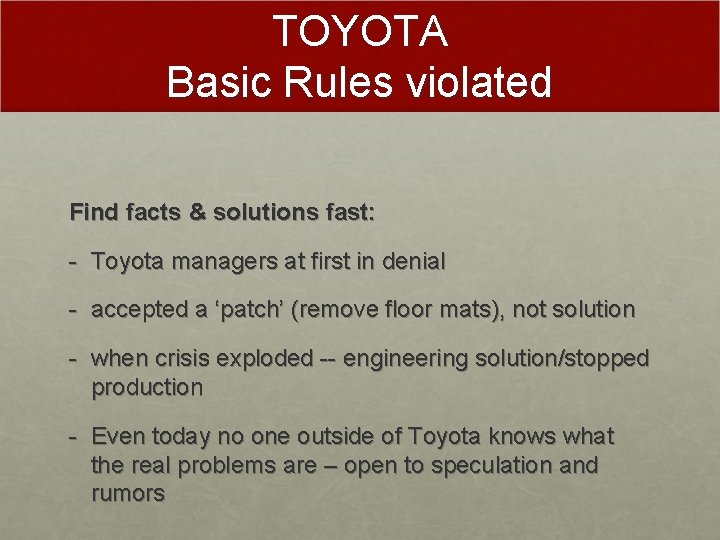 TOYOTA
Basic Rules violated

Find facts & solutions fast:

- Toyota managers at first in denial

- accepted a ‘patch’ (remove floor mats), not solution

- when crisis exploded -- engineering solution/stopped production

- Even today no one outside of Toyota knows what the real problems are – open to speculation and rumors